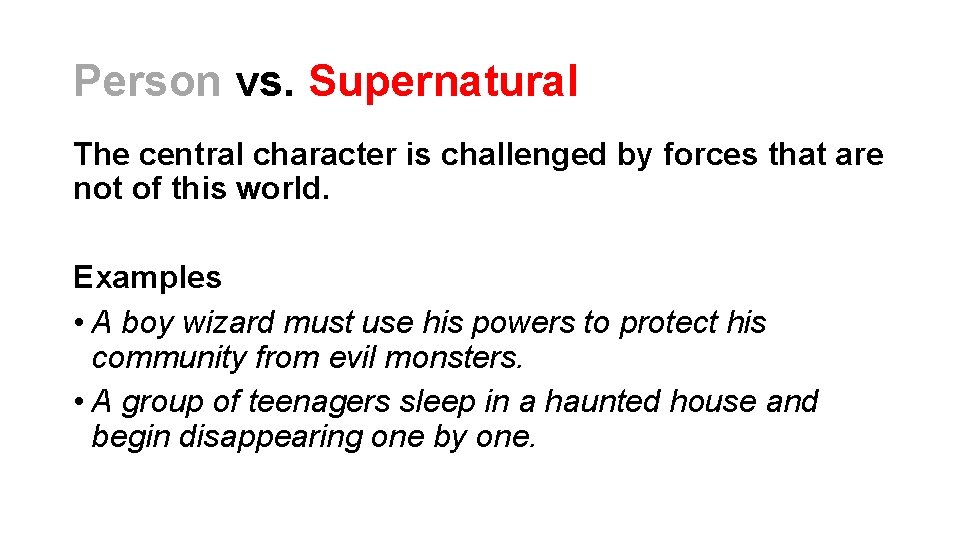 Person vs. Supernatural

The central character is challenged by forces that are not of this world.

Examples
• A boy wizard must use his powers to protect his community from evil monsters.
• A group of teenagers sleep in a haunted house and begin disappearing one by one.